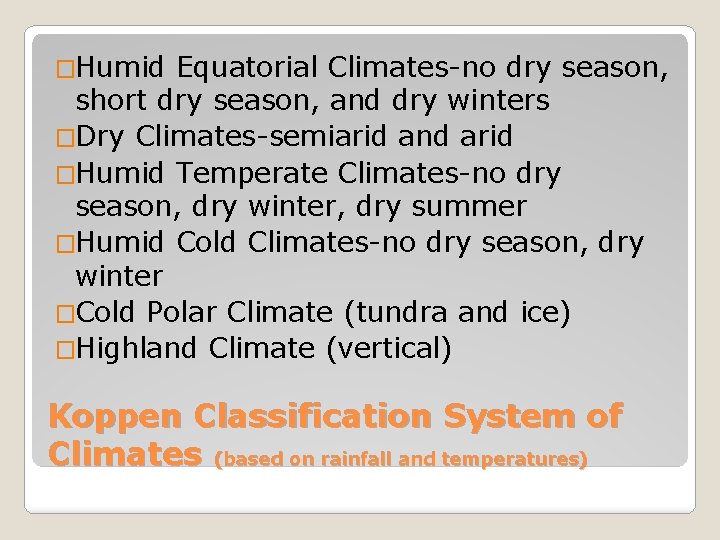 □Humid Equatorial Climates-no dry season, short dry season, and dry winters
□Dry Climates-semiarid and arid
□Humid Temperate Climates-no dry season, dry winter, dry summer
□Humid Cold Climates-no dry season, dry winter
□Cold Polar Climate (tundra and ice)
□Highland Climate (vertical)

Koppen Classification System of Climates (based on rainfall and temperatures)